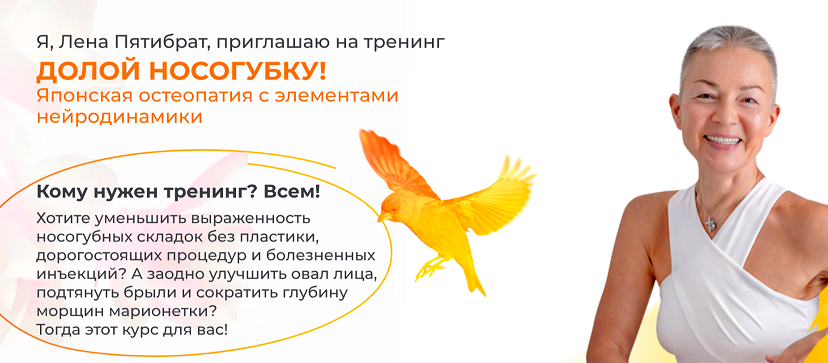 Я, Лена Пятибрат, приглашаю на тренинг

ДОЛОЙ НОСОГУБКУ!

Японская остеопатия с элементами нейродинамики

Кому нужен тренинг? Всем!

Хотите уменьшить выраженность носогубных складок без пластики, дорогостоящих процедур и болезненных инъекций? А заодно улучшить овал лица, подтянуть брыли и сократить глубину морщин марионетки?
Тогда этот курс для вас!